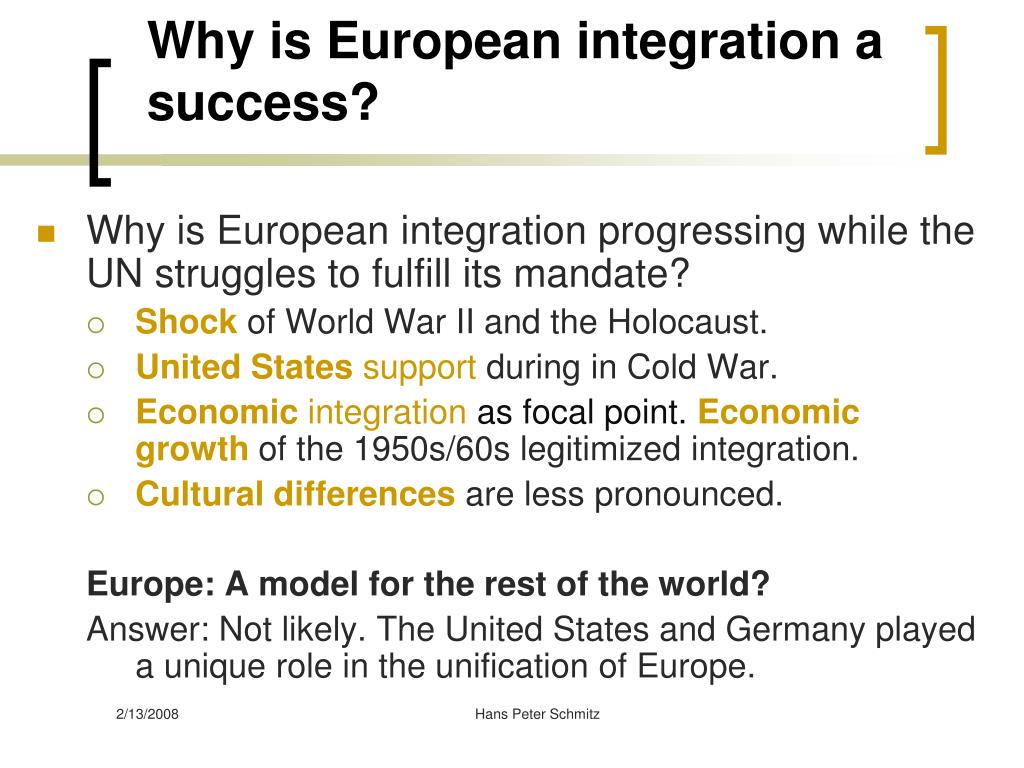 Why is European integration a success?

Why is European integration progressing while the UN struggles to fulfill its mandate?

Shock of World War II and the Holocaust.

United States support during in Cold War.

Economic integration as focal point. Economic growth of the 1950s/60s legitimized integration.

Cultural differences are less pronounced.

Europe: A model for the rest of the world?

Answer: Not likely. The United States and Germany played a unique role in the unification of Europe.

2/13/2008

Hans Peter Schmitz